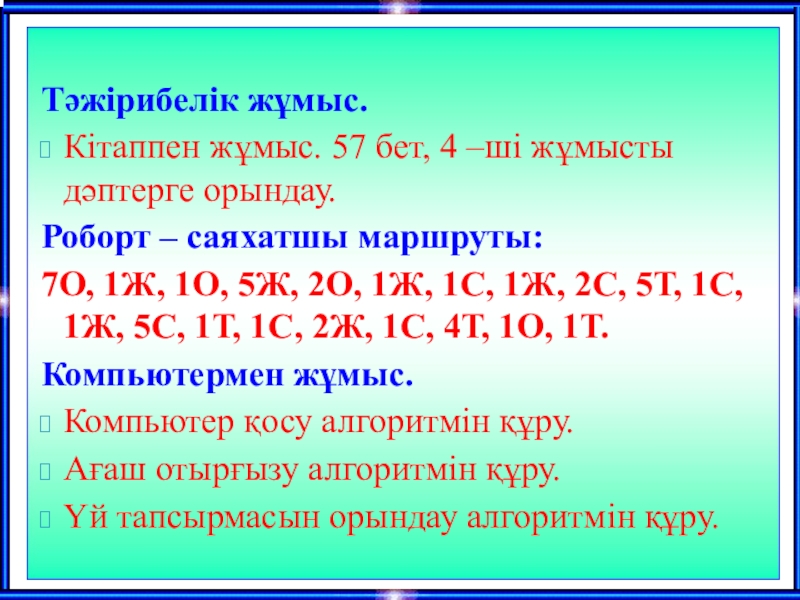 Тәжірибелік жұмыс.

Кітаппен жұмыс. 57 бет, 4 –ші жұмысты дәптерге орындау.

Роборт – саяхатшы маршруты:

7О, 1Ж, 1О, 5Ж, 2О, 1Ж, 1С, 1Ж, 2С, 5Т, 1С, 1Ж, 5С, 1Т, 1С, 2Ж, 1С, 4Т, 1О, 1Т.

Компьютермен жұмыс.

Компьютер қосу алгоритмін құру.

Ағаш отырғызу алгоритмін құру.

Үй тапсырмасын орындау алгоритмін құру.